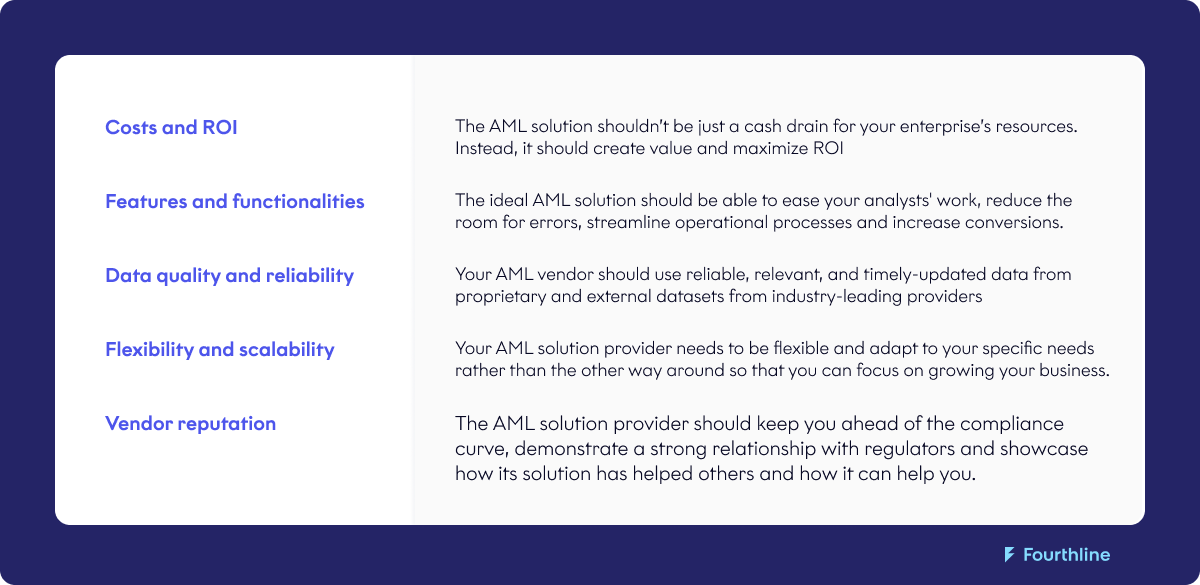 | | |
|---|---|
| Costs and ROI | The AML solution shouldn't be just a cash drain for your enterprise's resources. Instead, it should create value and maximize ROI |
| Features and functionalities | The ideal AML solution should be able to ease your analysts' work, reduce the room for errors, streamline operational processes and increase conversions. |
| Data quality and reliability | Your AML vendor should use reliable, relevant, and timely-updated data from proprietary and external datasets from industry-leading providers |
| Flexibility and scalability | Your AML solution provider needs to be flexible and adapt to your specific needs rather than the other way around so that you can focus on growing your business. |
| Vendor reputation | The AML solution provider should keep you ahead of the compliance curve, demonstrate a strong relationship with regulators and showcase how its solution has helped others and how it can help you. |

Fourthline